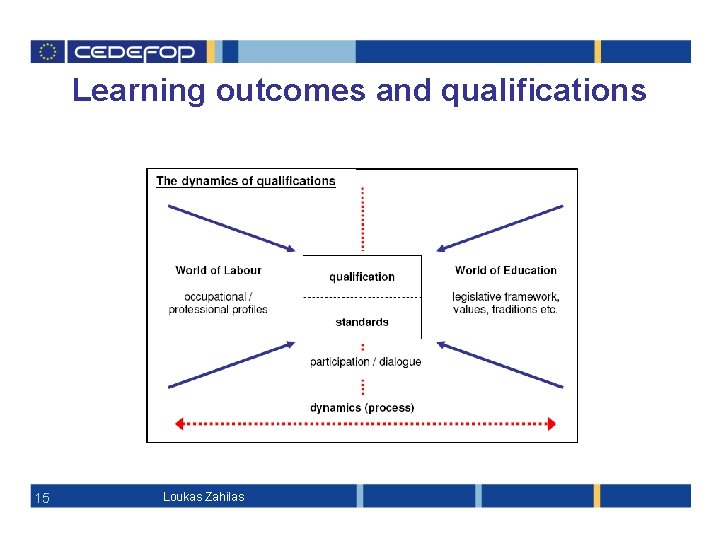 CEDEFOP

Learning outcomes and qualifications

The dynamics of qualifications

World of Labour

occupational / professional profiles

qualification

standards

World of Education

legislative framework, values, traditions etc.

participation / dialogue

dynamics (process)

15

Loukas Zahilas